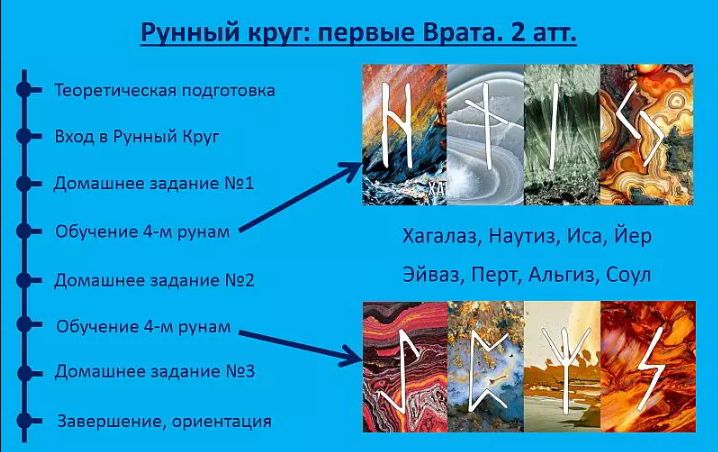 Рунный круг: первые Врата. 2 атт.

Теоретическая подготовка

Вход в Рунный Круг

Домашнее задание №1

Обучение 4-м рунам

Домашнее задание №2

Обучение 4-м рунам

Домашнее задание №3

Завершение, ориентация

Хагалаз, Наутиз, Иса, Йер

Эйваз, Перт, Альгиз, Соул